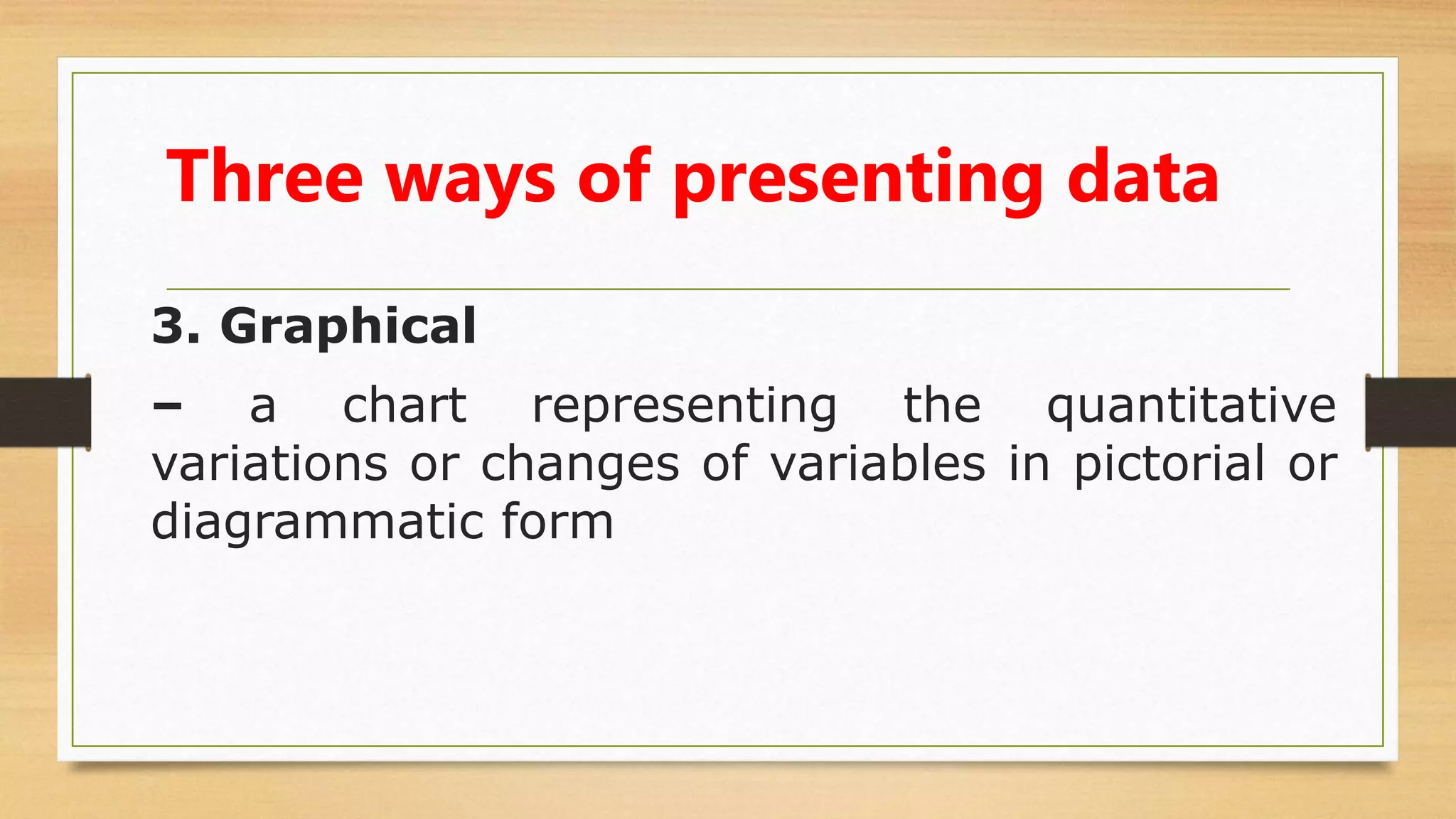 Three ways of presenting data

3. Graphical

– a chart representing the quantitative variations or changes of variables in pictorial or diagrammatic form